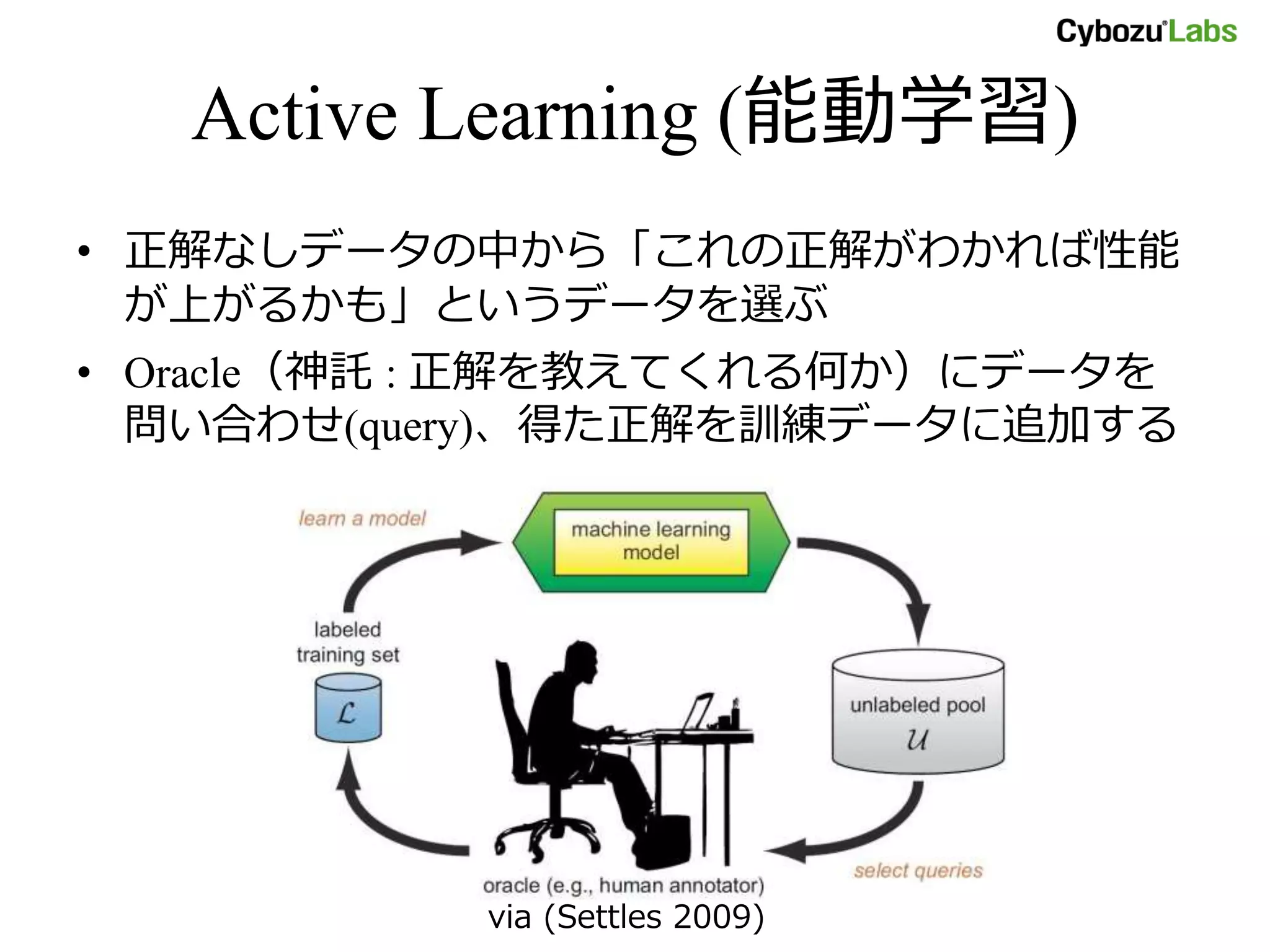 Cybozu Labs

Active Learning (能動学習)

• 正解なしデータの中から「これの正解がわかれば性能が上がるかも」というデータを選ぶ
• Oracle（神託 : 正解を教えてくれる何か）にデータを問い合わせ(query)、得た正解を訓練データに追加する

learn a model

machine learning model

labeled training set

$\mathcal{L}$

unlabeled pool

$\mathcal{U}$

select queries

oracle (e.g., human annotator)

via (Settles 2009)